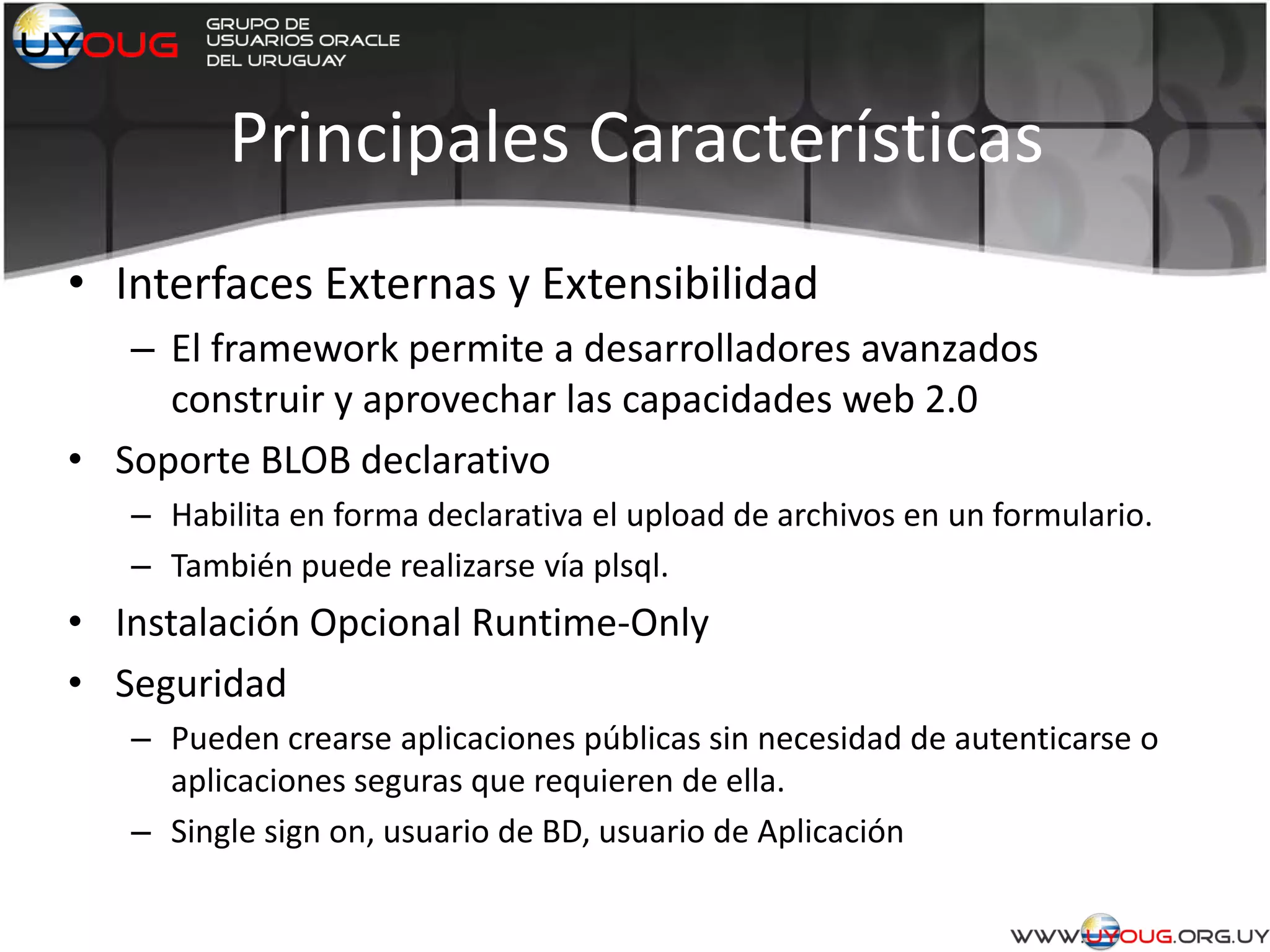 UYOUG GRUPO DE USUARIOS ORACLE DEL URUGUAY

Principales Características

• Interfaces Externas y Extensibilidad
– El framework permite a desarrolladores avanzados construir y aprovechar las capacidades web 2.0
• Soporte BLOB declarativo
– Habilita en forma declarativa el upload de archivos en un formulario.
– También puede realizarse vía plsql.
• Instalación Opcional Runtime-Only
• Seguridad
– Pueden crearse aplicaciones públicas sin necesidad de autenticarse o aplicaciones seguras que requieren de ella.
– Single sign on, usuario de BD, usuario de Aplicación

WWW.UYOUG.ORG.UY